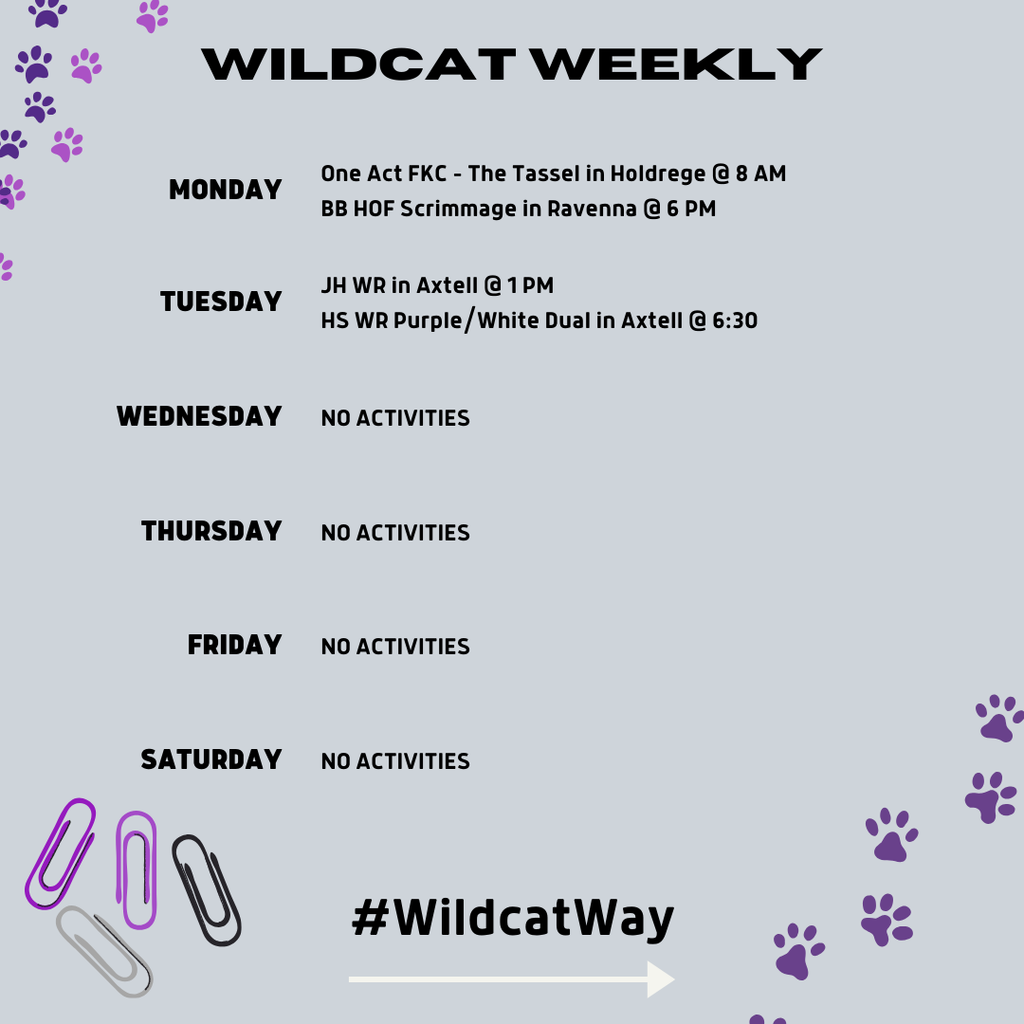 WILDCAT WEEKLY

MONDAY
One Act FKC - The Tassel in Holdrege @ 8 AM
BB HOF Scrimmage in Ravenna @ 6 PM

TUESDAY
JH WR in Axtell @ 1 PM
HS WR Purple/White Dual in Axtell @ 6:30

WEDNESDAY
NO ACTIVITIES

THURSDAY
NO ACTIVITIES

FRIDAY
NO ACTIVITIES

SATURDAY
NO ACTIVITIES

#WildcatWay